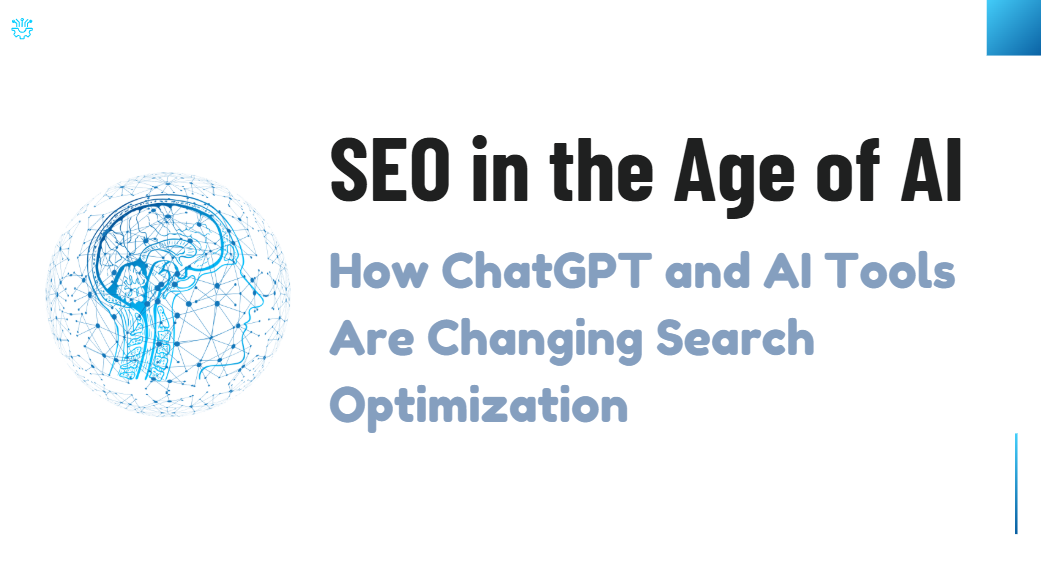 SEO in the Age of AI

How ChatGPT and AI Tools Are Changing Search Optimization